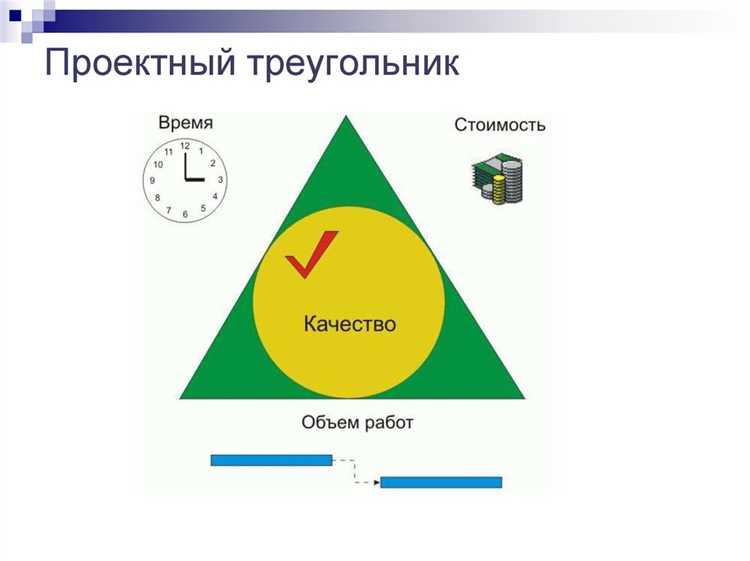 Проектный треугольник

Время

12
1
2
3
4
5
6
7
8
9
10
11

Стоимость

Качество

Объем работ